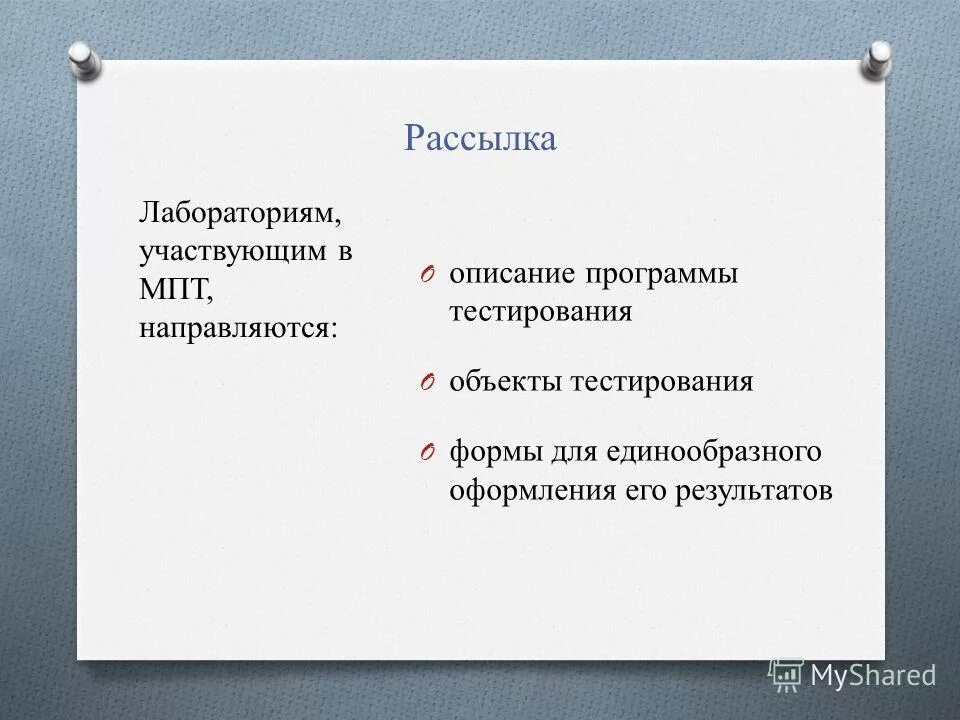 Рассылка

Лабораториям, участвующим в МПТ, направляются:

O описание программы тестирования

O объекты тестирования

O формы для единообразного оформления его результатов

MyShared